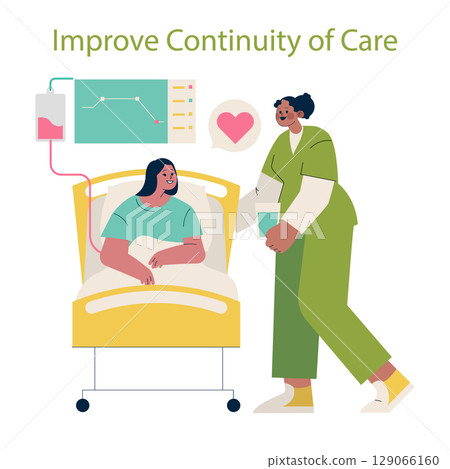 Improve Continuity of Care

PIXTA

pixtastock.com – 129066160